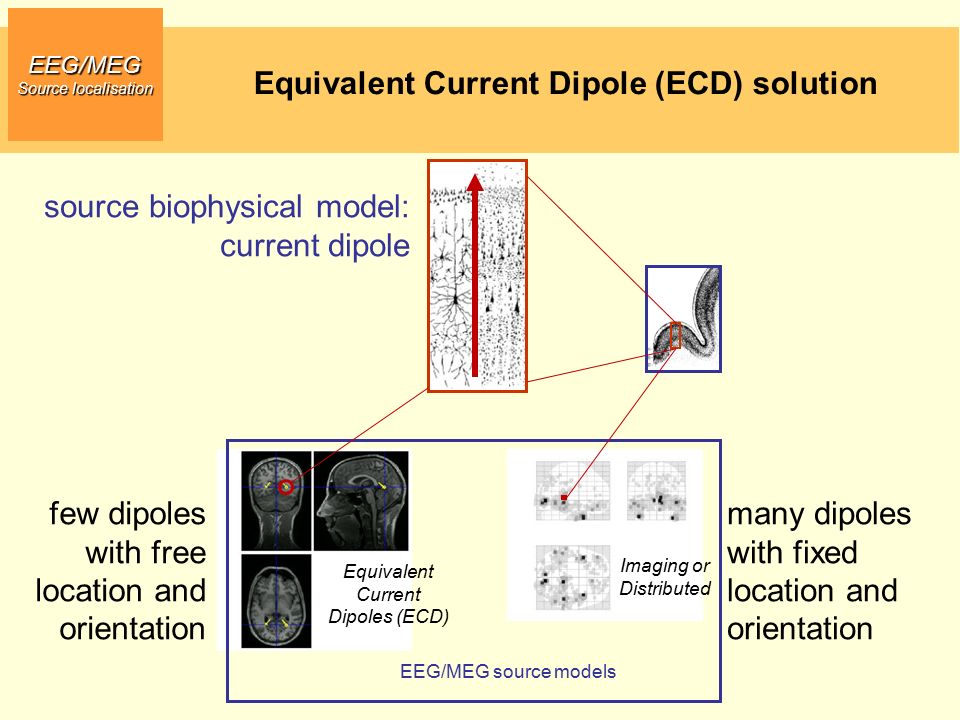 EEG/MEG
Source localisation

Equivalent Current Dipole (ECD) solution

source biophysical model: current dipole

few dipoles with free location and orientation

Equivalent Current Dipoles (ECD)

Imaging or Distributed

many dipoles with fixed location and orientation

EEG/MEG source models